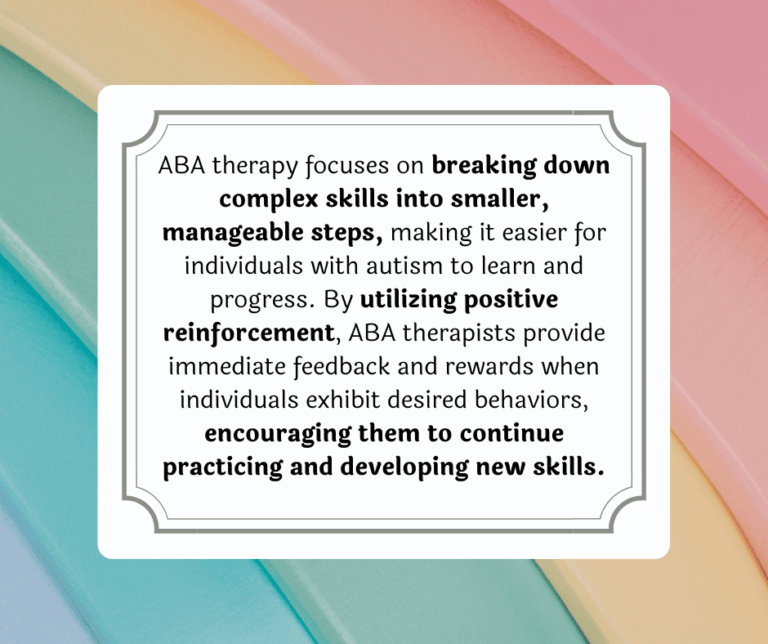 ABA therapy focuses on breaking down complex skills into smaller, manageable steps, making it easier for individuals with autism to learn and progress. By utilizing positive reinforcement, ABA therapists provide immediate feedback and rewards when individuals exhibit desired behaviors, encouraging them to continue practicing and developing new skills.